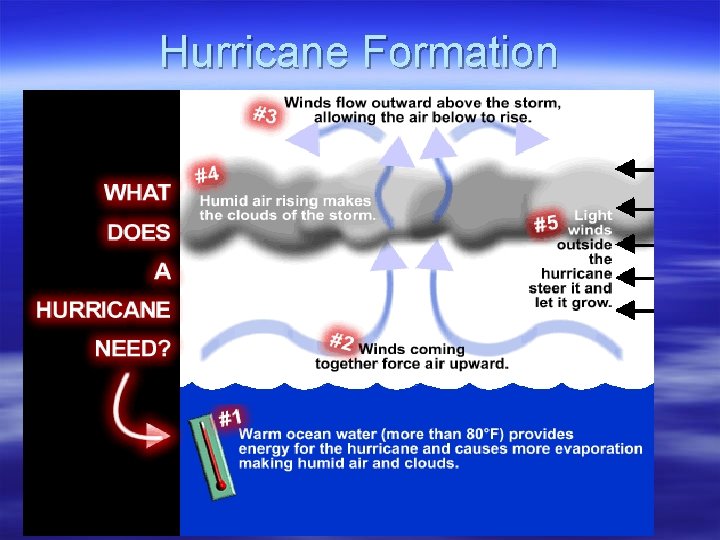 Hurricane Formation

WHAT DOES A HURRICANE NEED?

#3 Winds flow outward above the storm, allowing the air below to rise.

#4 Humid air rising makes the clouds of the storm.

#5 Light winds outside the hurricane steer it and let it grow.

#2 Winds coming together force air upward.

#1 Warm ocean water (more than 80°F) provides energy for the hurricane and causes more evaporation making humid air and clouds.